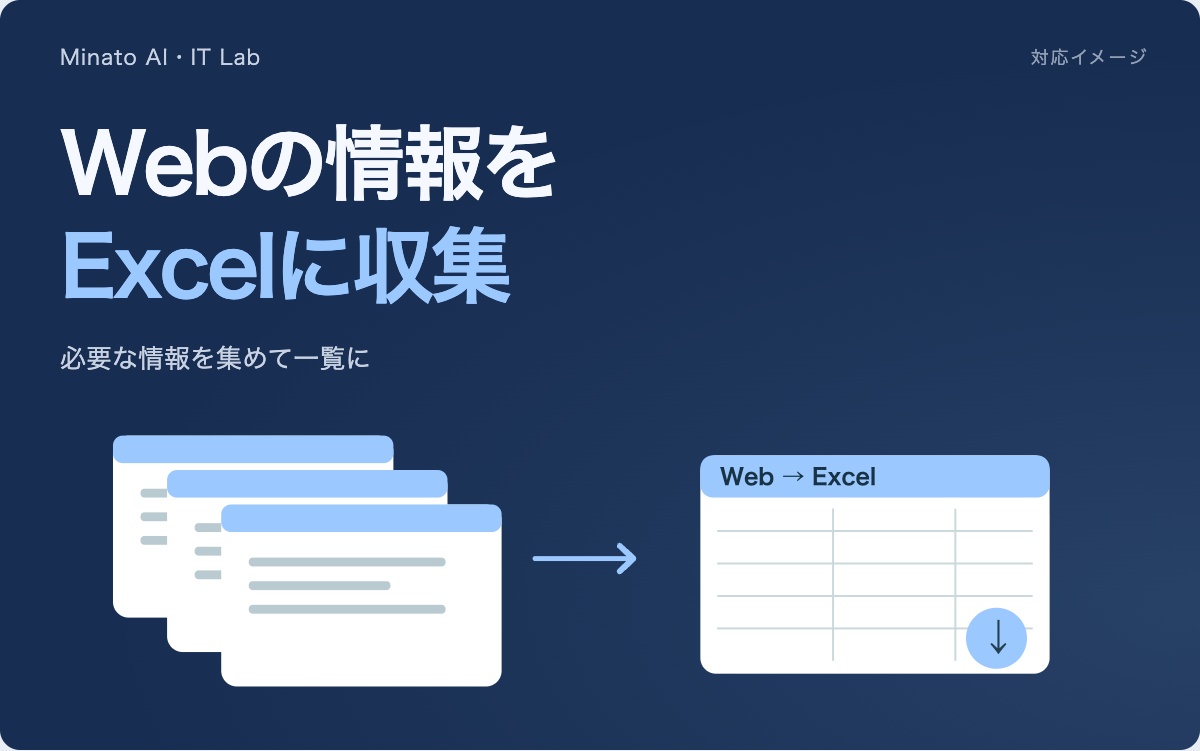 Minato AI・IT Lab

対応イメージ

Webの情報を
Excelに収集

必要な情報を集めて一覧に

Web → Excel